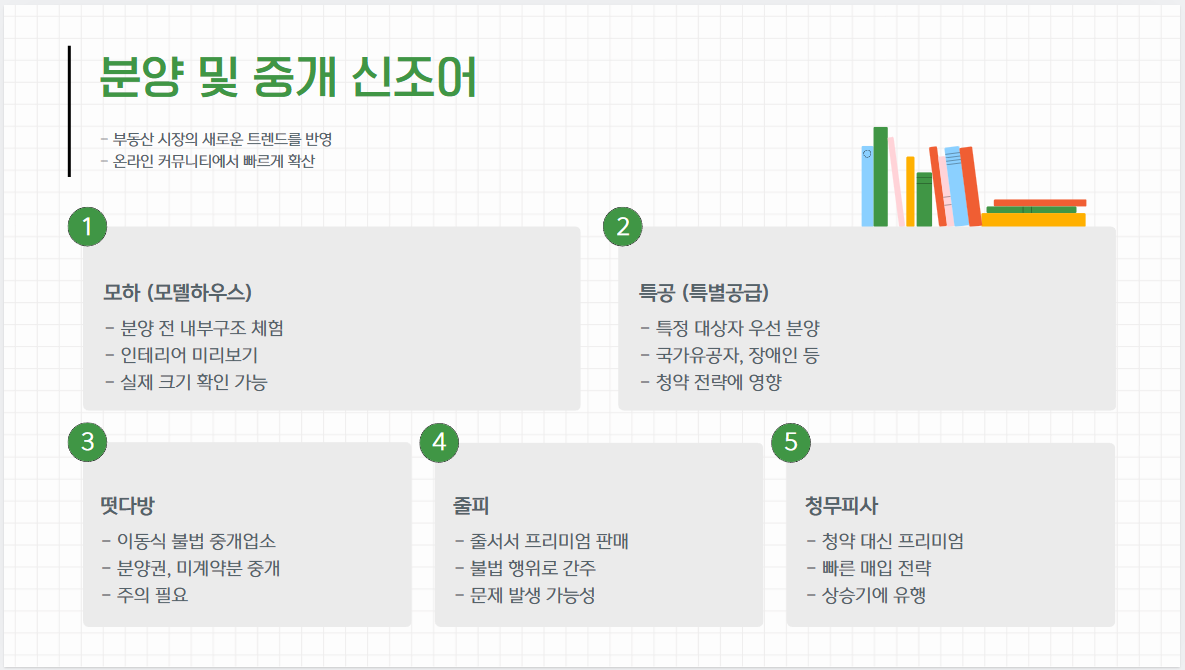 분양 및 중개 신조어

- 부동산 시장의 새로운 트렌드를 반영
- 온라인 커뮤니티에서 빠르게 확산

1

모하 (모델하우스)

- 분양 전 내부구조 체험
- 인테리어 미리보기
- 실제 크기 확인 가능

2

특공 (특별공급)

- 특정 대상자 우선 분양
- 국가유공자, 장애인 등
- 청약 전략에 영향

3

떳다방

- 이동식 불법 중개업소
- 분양권, 미계약분 중개
- 주의 필요

4

줄피

- 줄서서 프리미엄 판매
- 불법 행위로 간주
- 문제 발생 가능성

5

청무피사

- 청약 대신 프리미엄
- 빠른 매입 전략
- 상승기에 유행